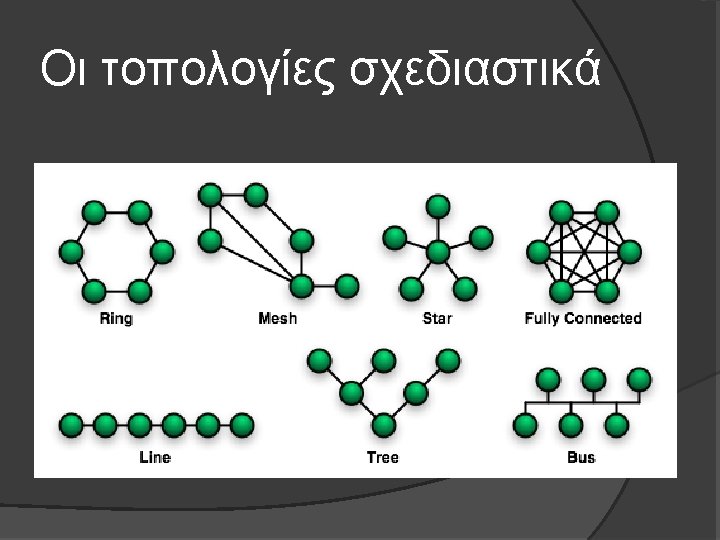 Οι τοπολογίες σχεδιαστικά

Ring

Mesh

Star

Fully Connected

Line

Tree

Bus